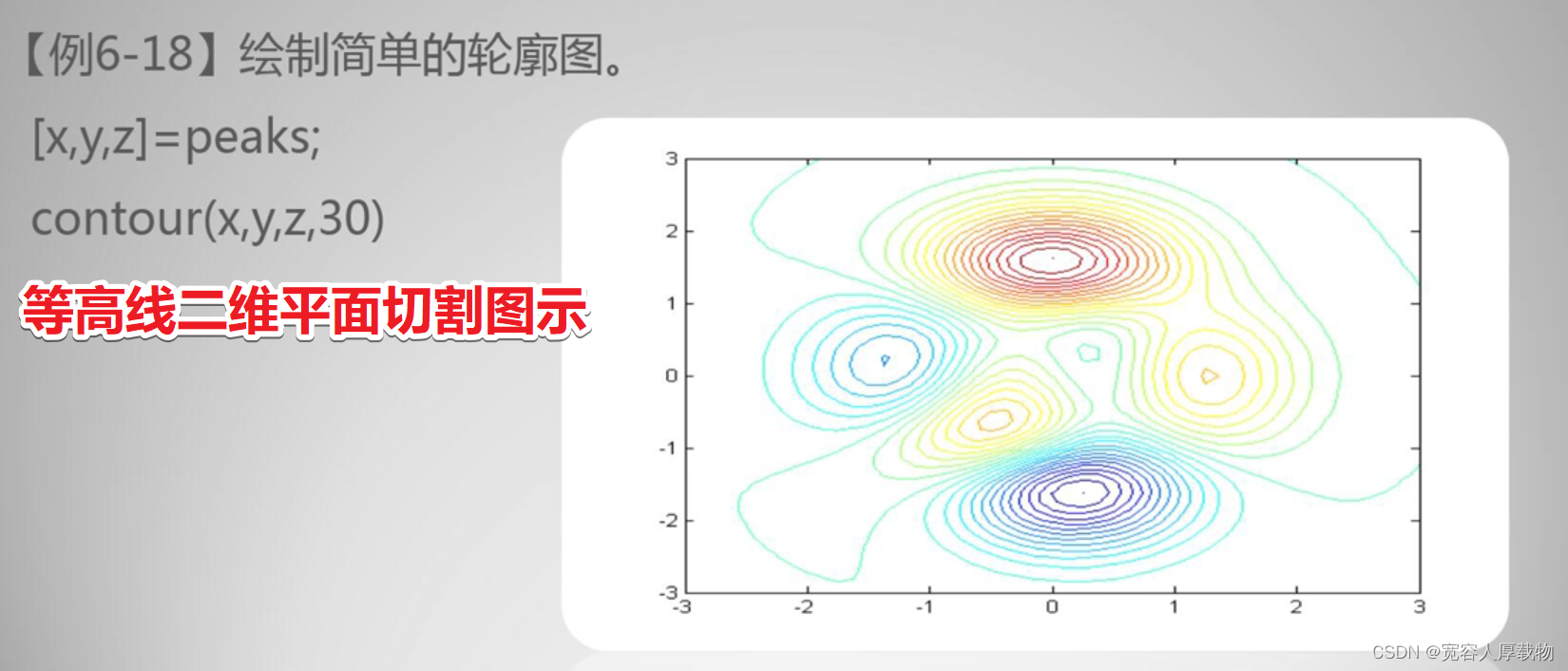 【例6-18】绘制简单的轮廓图。

[x,y,z]=peaks;

contour(x,y,z,30)

等高线二维平面切割图示

3
2
1
0
-1
-2
-3
-3 -2 -1 0 1 2 3

CSDN @宽容人厚载物